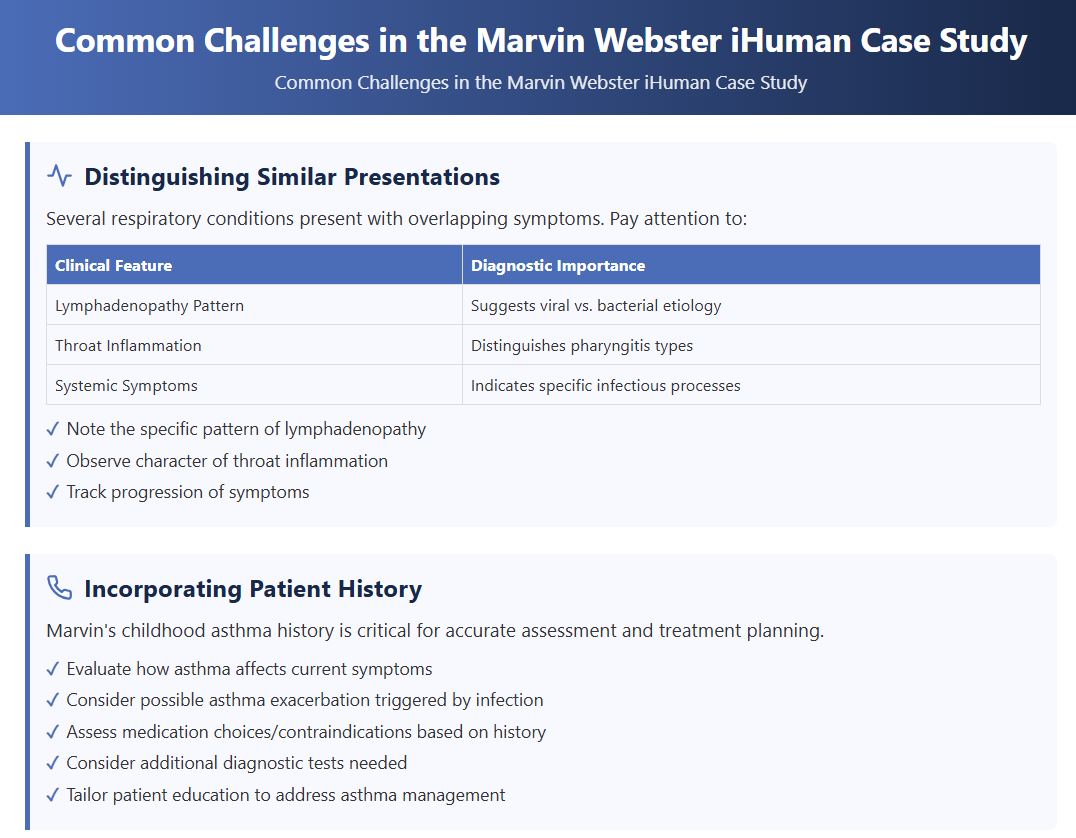 Common Challenges in the Marvin Webster iHuman Case Study

Common Challenges in the Marvin Webster iHuman Case Study

Distinguishing Similar Presentations

Several respiratory conditions present with overlapping symptoms. Pay attention to:

| Clinical Feature | Diagnostic Importance |
|---|---|
| Lymphadenopathy Pattern | Suggests viral vs. bacterial etiology |
| Throat Inflammation | Distinguishes pharyngitis types |
| Systemic Symptoms | Indicates specific infectious processes |

✓ Note the specific pattern of lymphadenopathy
✓ Observe character of throat inflammation
✓ Track progression of symptoms

Incorporating Patient History

Marvin's childhood asthma history is critical for accurate assessment and treatment planning.

✓ Evaluate how asthma affects current symptoms
✓ Consider possible asthma exacerbation triggered by infection
✓ Assess medication choices/contraindications based on history
✓ Consider additional diagnostic tests needed
✓ Tailor patient education to address asthma management